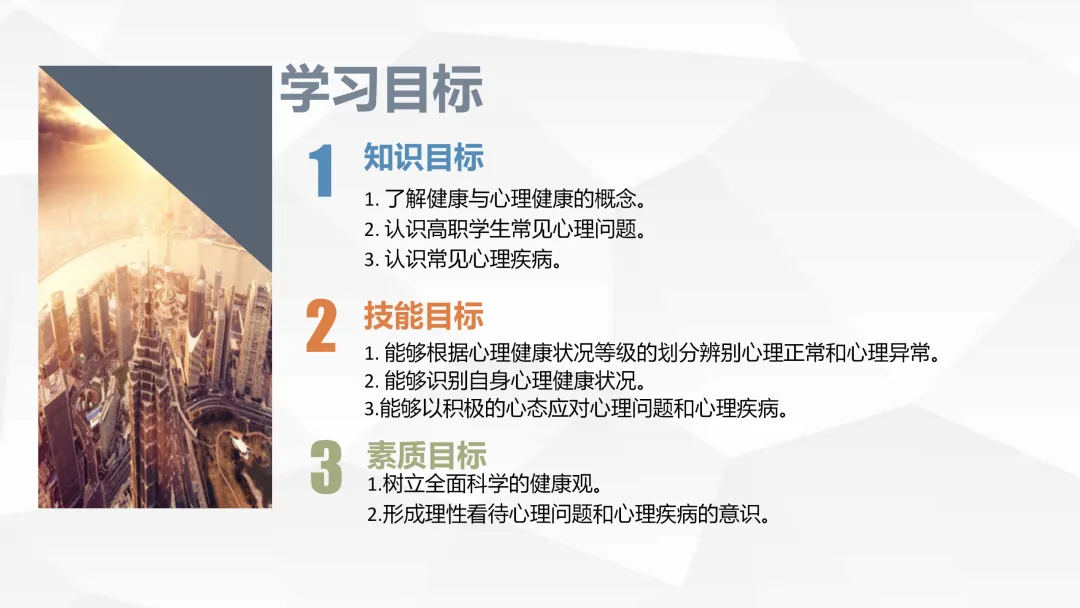 学习目标

1 知识目标

1. 了解健康与心理健康的概念。
2. 认识高职学生常见心理问题。
3. 认识常见心理疾病。

2 技能目标

1. 能够根据心理健康状况等级的划分辨别心理正常和心理异常。
2. 能够识别自身心理健康状况。
3.能够以积极的心态应对心理问题和心理疾病。

3 素质目标

1.树立全面科学的健康观。
2.形成理性看待心理问题和心理疾病的意识。